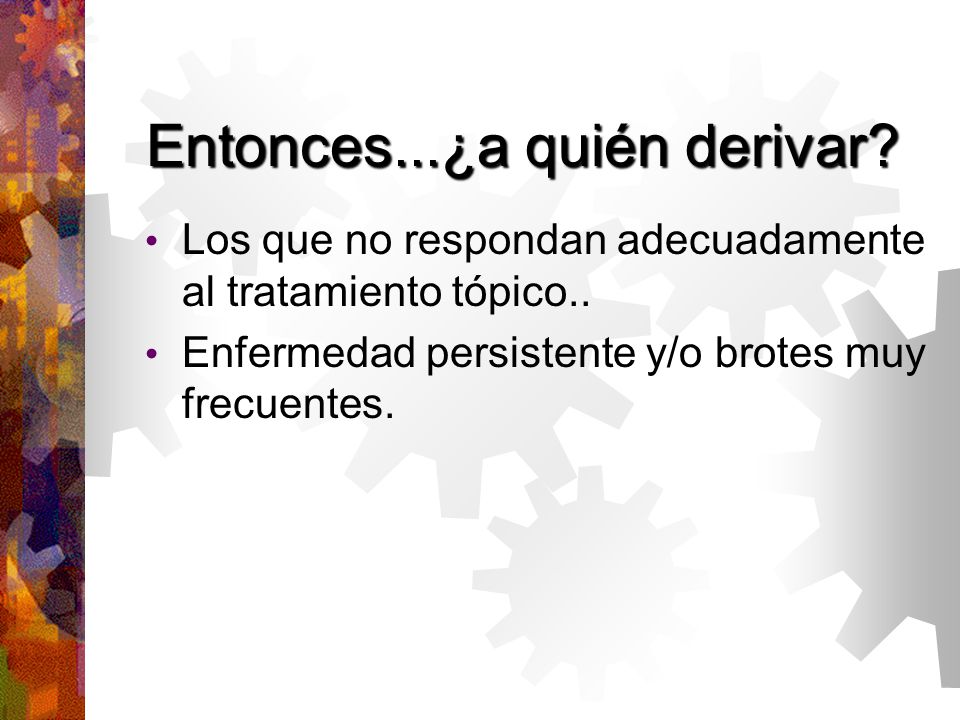 Entonces...¿a quién derivar?

• Los que no respondan adecuadamente al tratamiento tópico..
• Enfermedad persistente y/o brotes muy frecuentes.